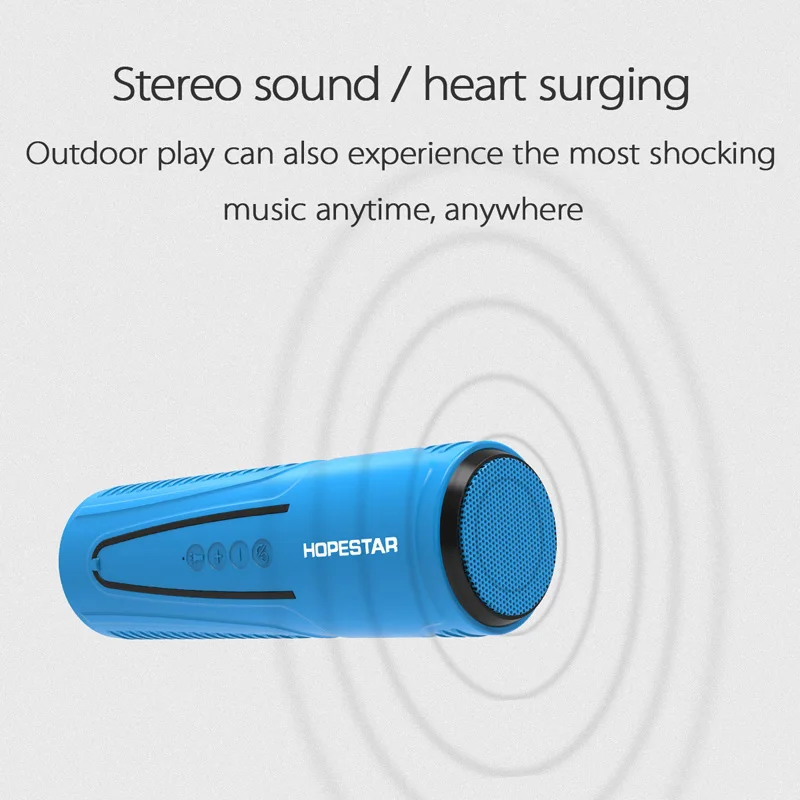 Stereo sound / heart surging

Outdoor play can also experience the most shocking music anytime, anywhere

HOPESTAR